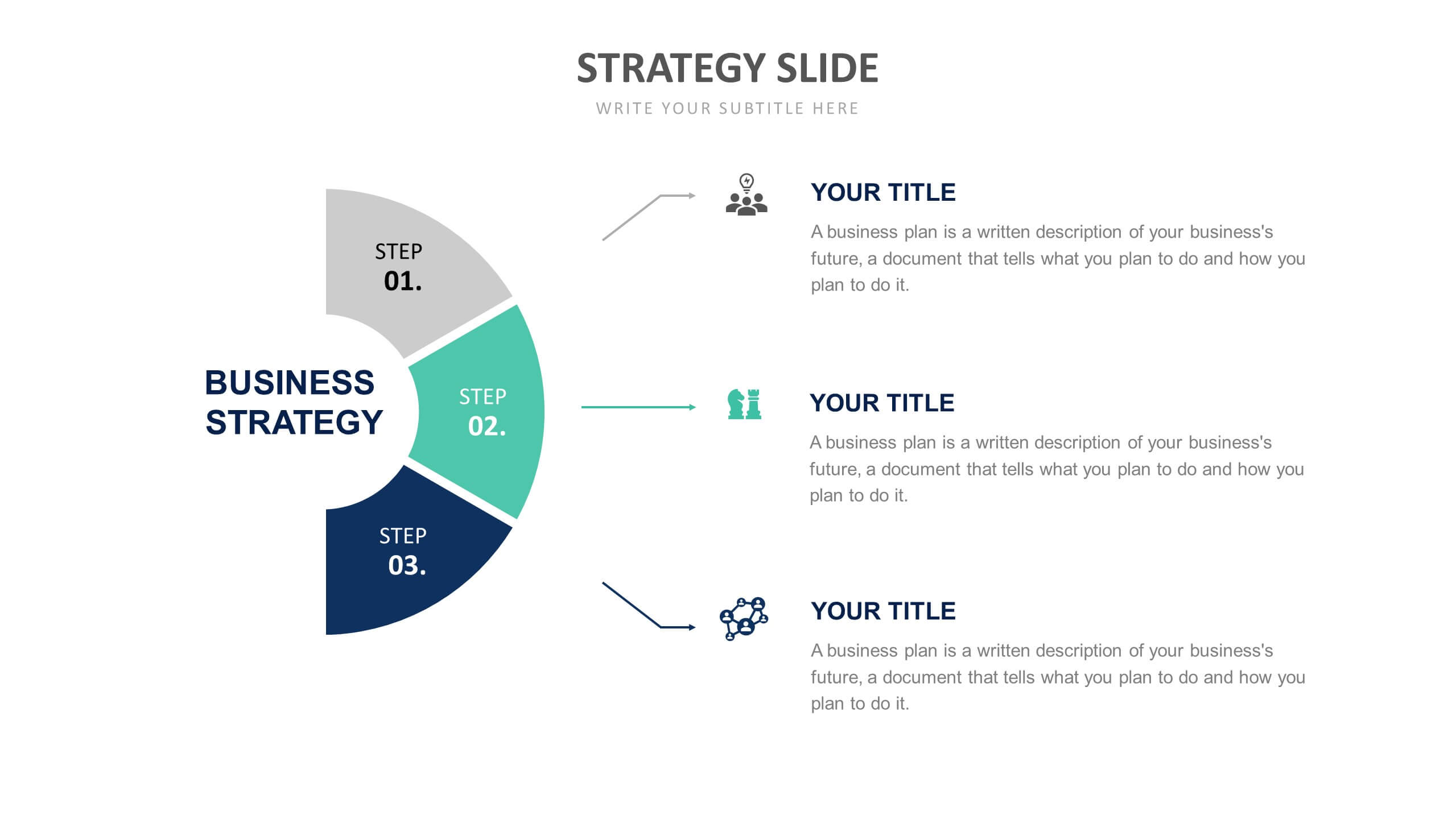 STRATEGY SLIDE

WRITE YOUR SUBTITLE HERE

BUSINESS STRATEGY

STEP
01.

STEP
02.

STEP
03.

YOUR TITLE

A business plan is a written description of your business's future, a document that tells what you plan to do and how you plan to do it.

YOUR TITLE

A business plan is a written description of your business's future, a document that tells what you plan to do and how you plan to do it.

YOUR TITLE

A business plan is a written description of your business's future, a document that tells what you plan to do and how you plan to do it.